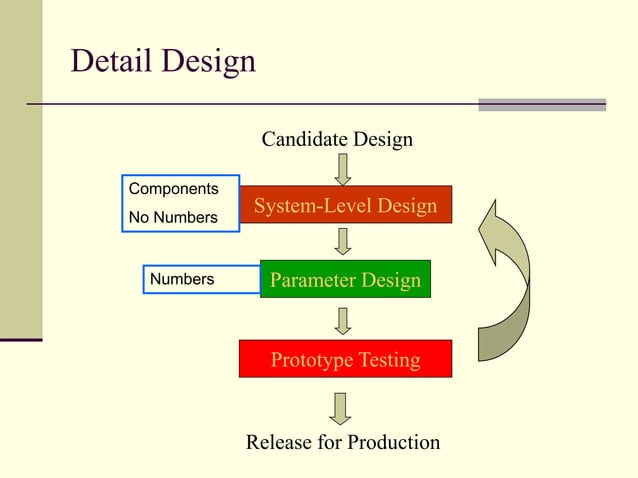 Detail Design

Candidate Design

Components

No Numbers

System-Level Design

Numbers

Parameter Design

Prototype Testing

Release for Production